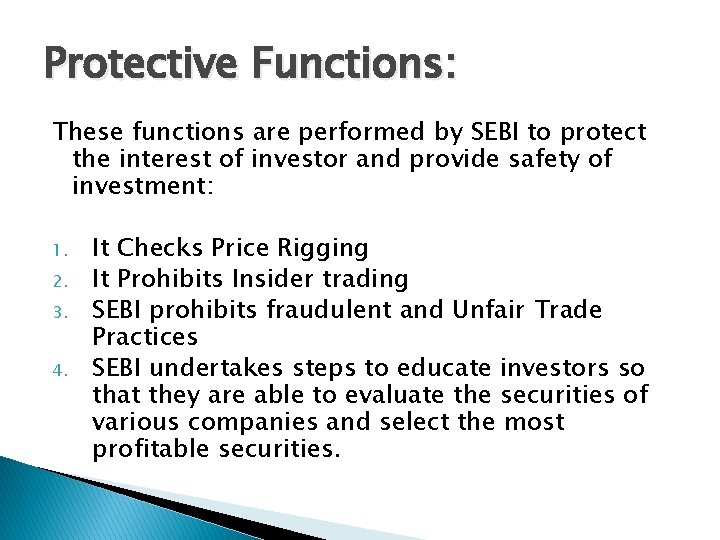 Protective Functions:

These functions are performed by SEBI to protect the interest of investor and provide safety of investment:

1. It Checks Price Rigging
2. It Prohibits Insider trading
3. SEBI prohibits fraudulent and Unfair Trade Practices
4. SEBI undertakes steps to educate investors so that they are able to evaluate the securities of various companies and select the most profitable securities.